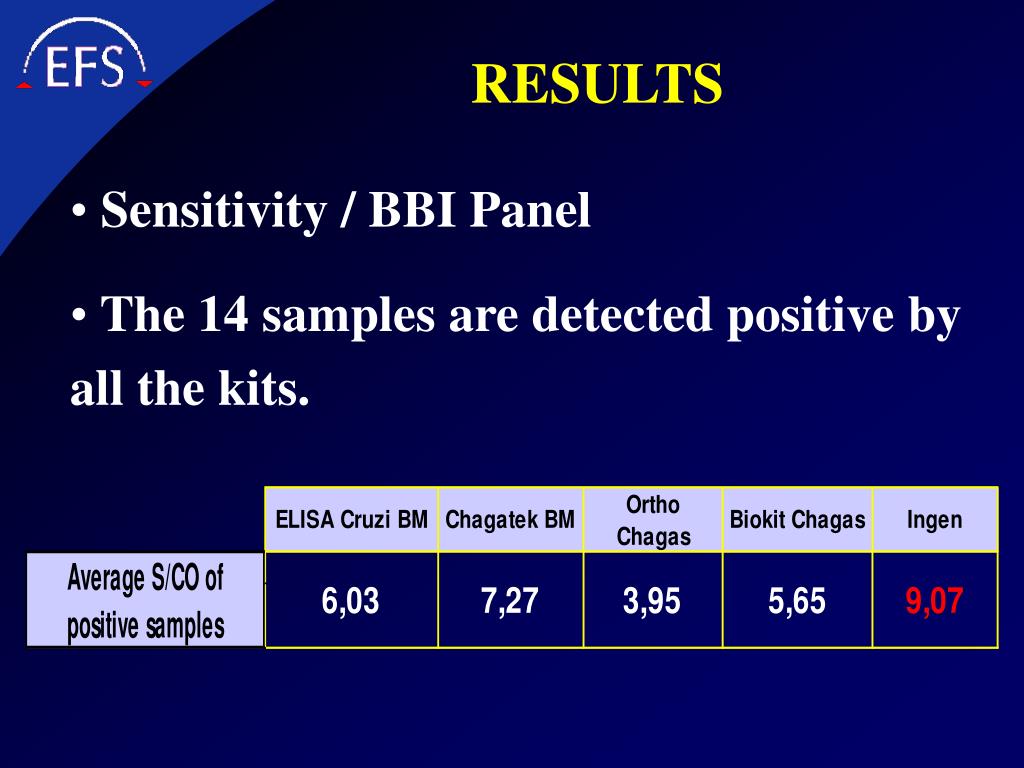 EFS

RESULTS

• Sensitivity / BBI Panel

• The 14 samples are detected positive by all the kits.

| | ELISA Cruzi BM | Chagatek BM | Ortho Chagas | Biokit Chagas | Ingen |
|---|---|---|---|---|---|
| Average S/CO of positive samples | 6,03 | 7,27 | 3,95 | 5,65 | 9,07 |